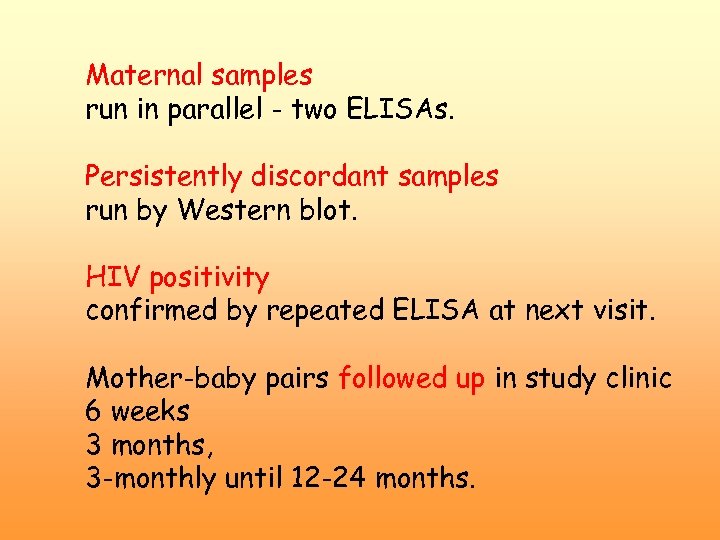 Maternal samples
run in parallel - two ELISAs.

Persistently discordant samples
run by Western blot.

HIV positivity
confirmed by repeated ELISA at next visit.

Mother-baby pairs followed up in study clinic
6 weeks
3 months,
3-monthly until 12-24 months.